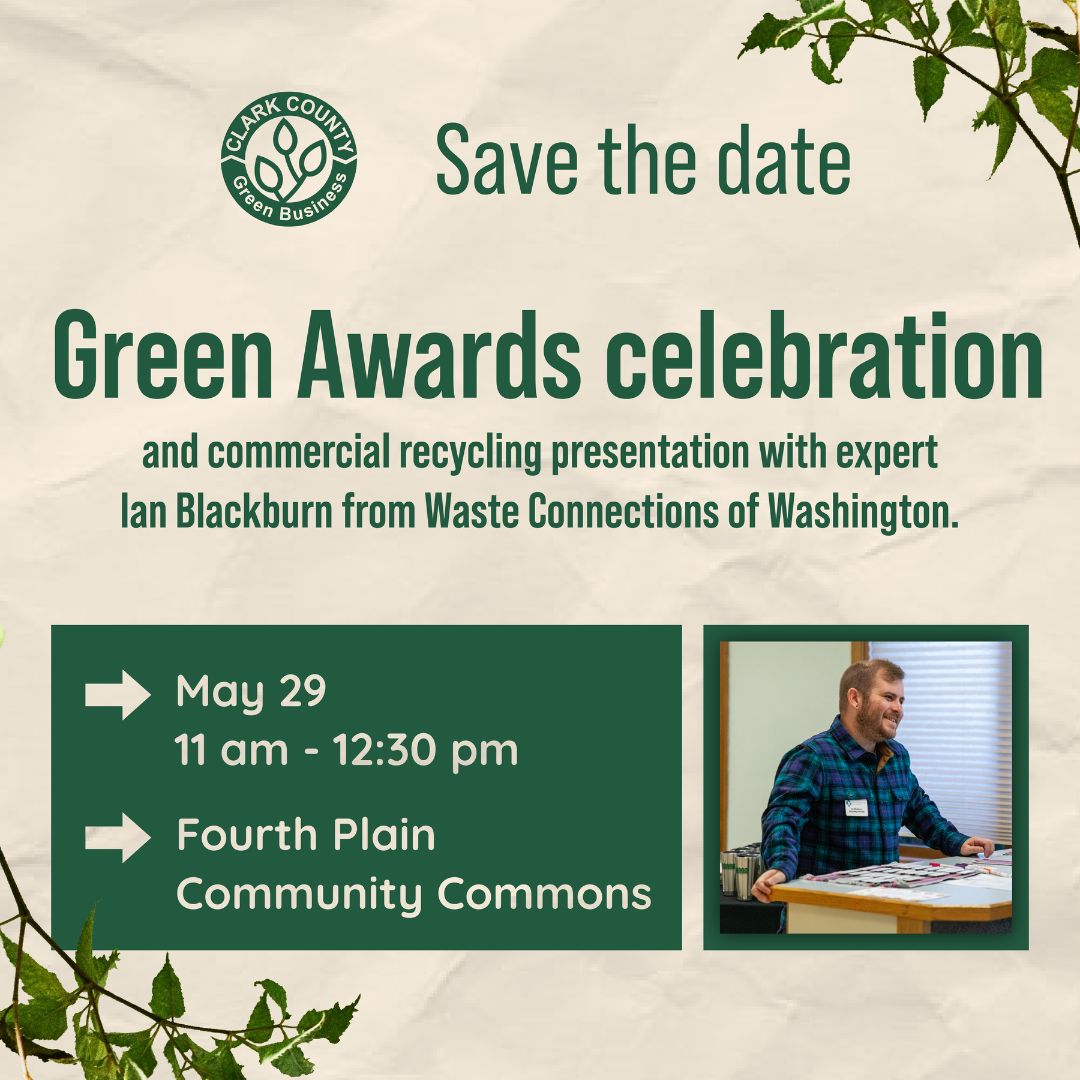 CLARK COUNTY
Green Business

Save the date

Green Awards celebration

and commercial recycling presentation with expert Ian Blackburn from Waste Connections of Washington.

May 29
11 am - 12:30 pm

Fourth Plain Community Commons